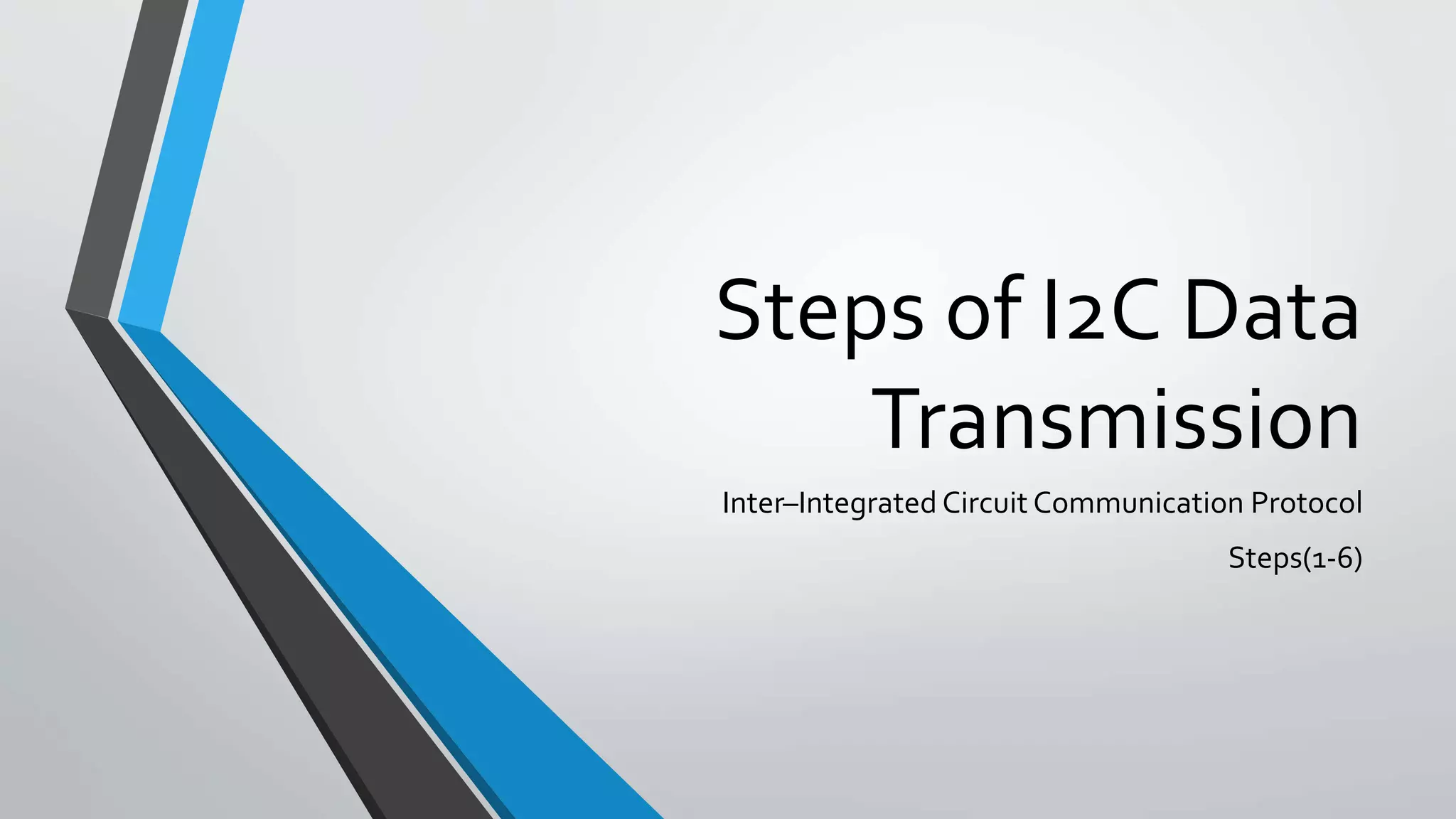 Steps of I2C Data Transmission

Inter–Integrated Circuit Communication Protocol

Steps(1-6)